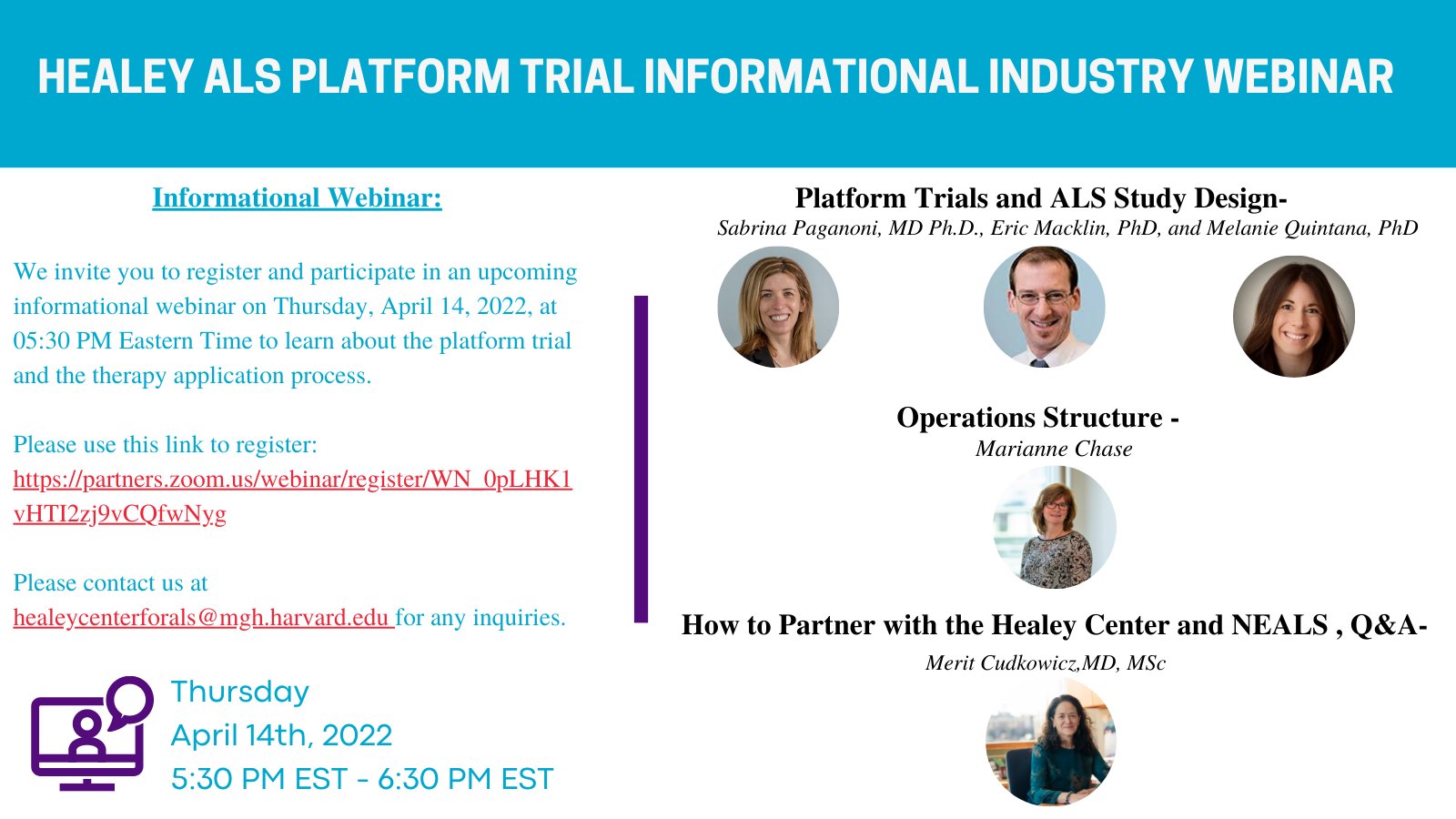 HEALEY ALS PLATFORM TRIAL INFORMATIONAL INDUSTRY WEBINAR

Informational Webinar:

We invite you to register and participate in an upcoming informational webinar on Thursday, April 14, 2022, at 05:30 PM Eastern Time to learn about the platform trial and the therapy application process.

Please use this link to register: https://partners.zoom.us/webinar/register/WN_0pLHK1vHTI2zj9vCQfwNyg

Please contact us at healeycenterforals@mgh.harvard.edu for any inquiries.

Thursday
April 14th, 2022
5:30 PM EST - 6:30 PM EST

Platform Trials and ALS Study Design-
Sabrina Paganoni, MD Ph.D., Eric Macklin, PhD, and Melanie Quintana, PhD

Operations Structure -
Marianne Chase

How to Partner with the Healey Center and NEALS , Q&A-
Merit Cudkowicz,MD, MSc